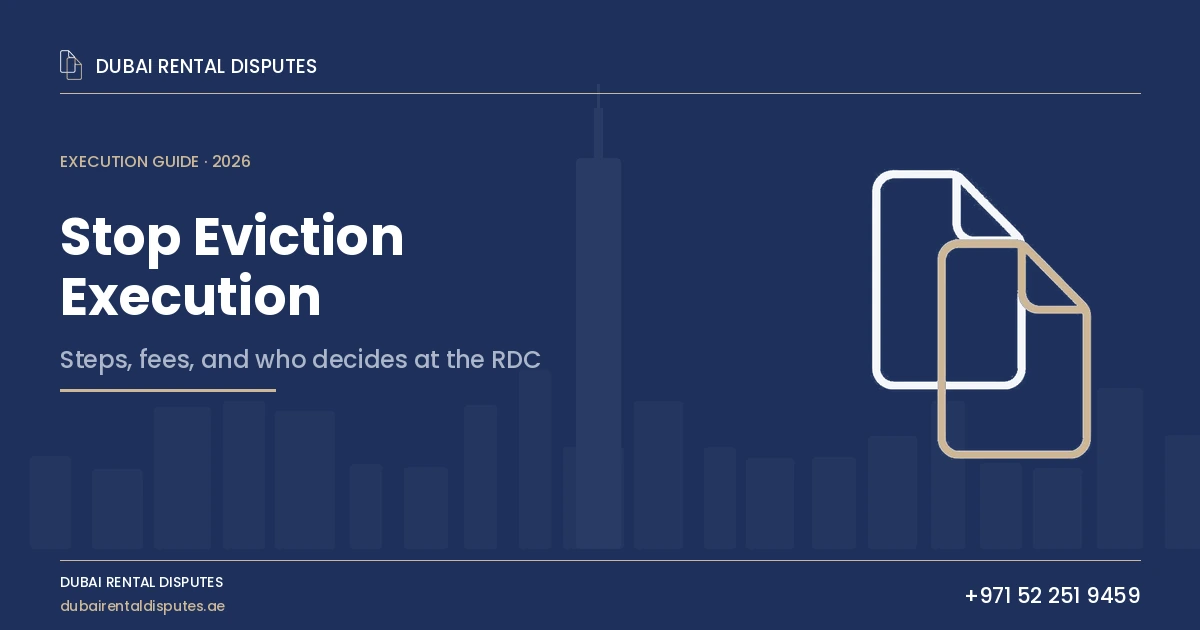 DUBAI RENTAL DISPUTES

EXECUTION GUIDE · 2026

Stop Eviction Execution

Steps, fees, and who decides at the RDC

DUBAI RENTAL DISPUTES
dubairentaldisputes.ae

+971 52 251 9459